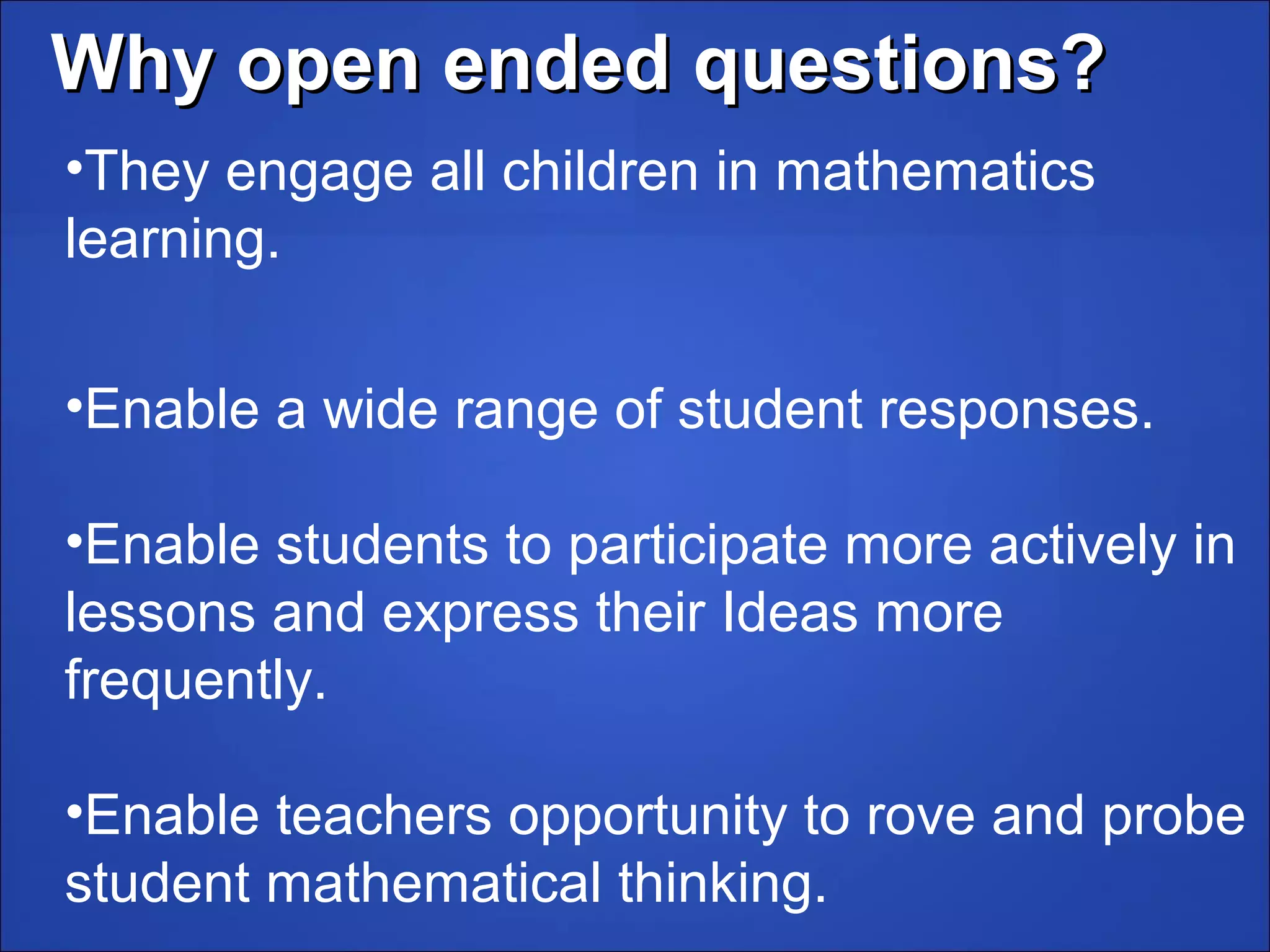 Why open ended questions?

•They engage all children in mathematics learning.

•Enable a wide range of student responses.

•Enable students to participate more actively in lessons and express their Ideas more frequently.

•Enable teachers opportunity to rove and probe student mathematical thinking.